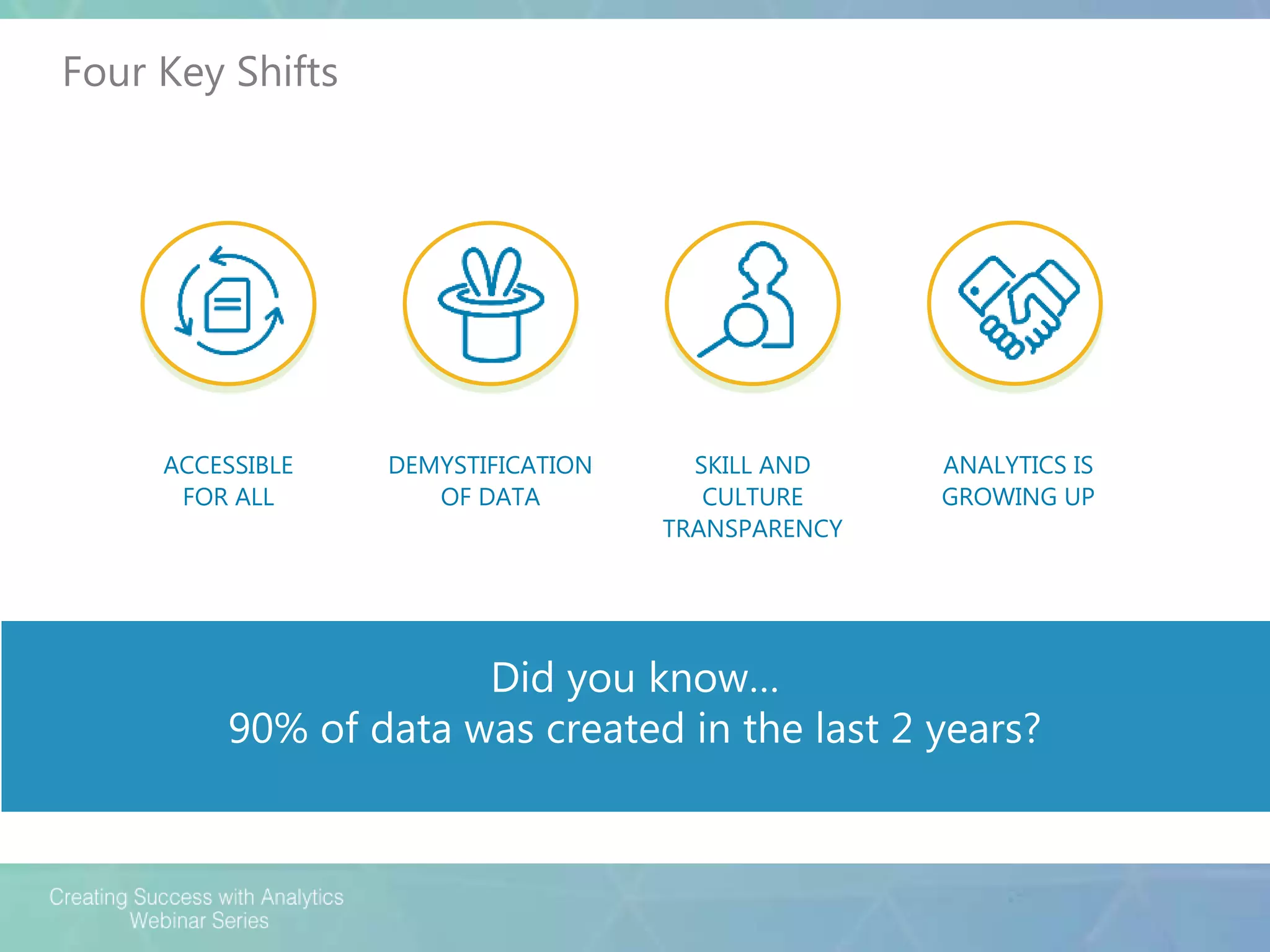 Four Key Shifts

ACCESSIBLE FOR ALL

DEMYSTIFICATION OF DATA

SKILL AND CULTURE TRANSPARENCY

ANALYTICS IS GROWING UP

Did you know…
90% of data was created in the last 2 years?

Creating Success with Analytics
Webinar Series